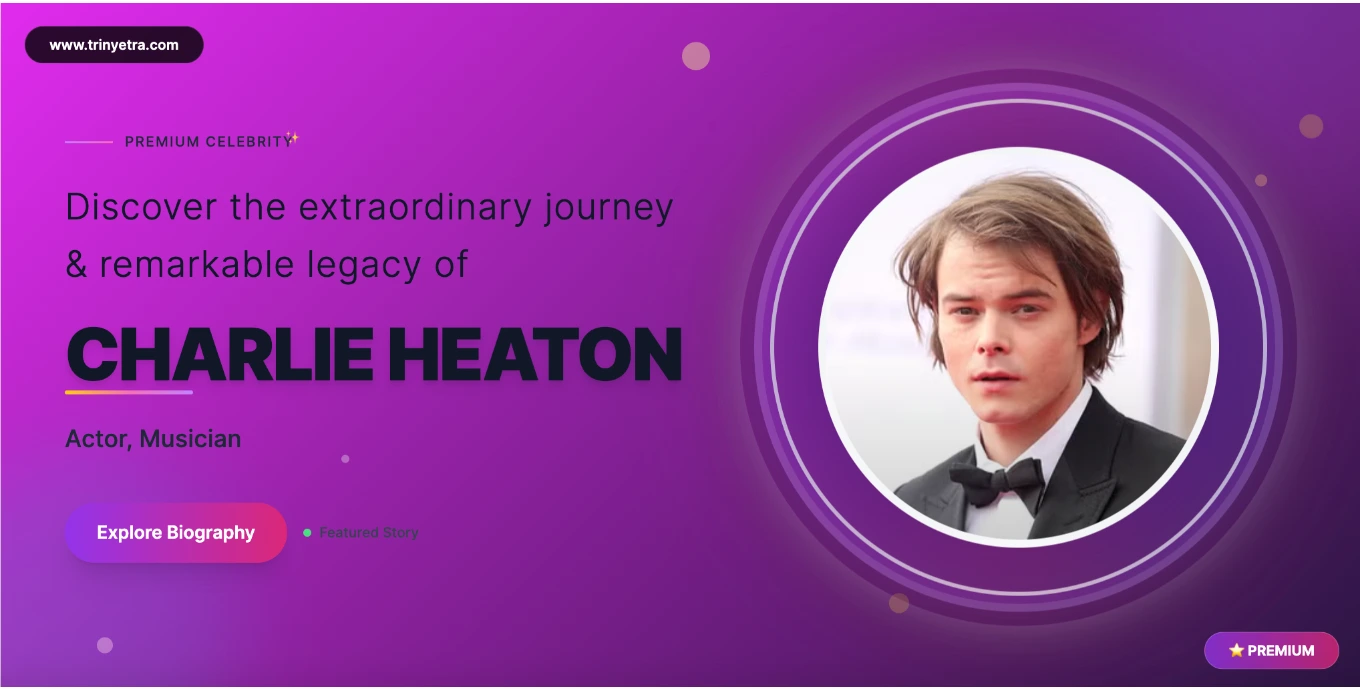 www.trinyetra.com

PREMIUM CELEBRITY✨

Discover the extraordinary journey & remarkable legacy of

CHARLIE HEATON

Actor, Musician

Explore Biography

Featured Story

⭐ PREMIUM